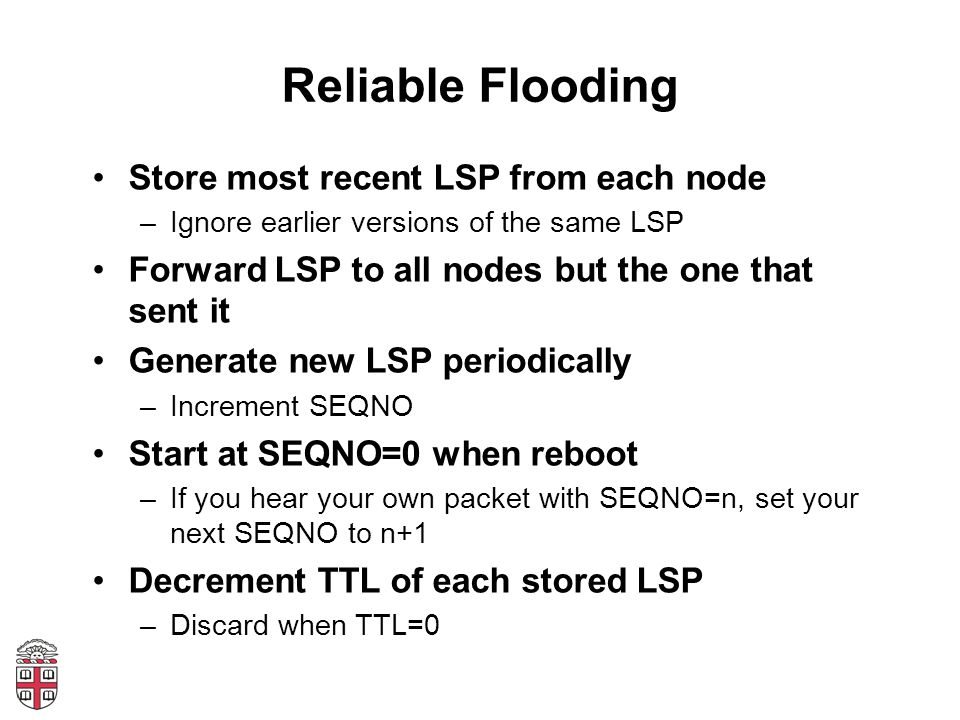 Reliable Flooding

• Store most recent LSP from each node
  – Ignore earlier versions of the same LSP
• Forward LSP to all nodes but the one that sent it
• Generate new LSP periodically
  – Increment SEQNO
• Start at SEQNO=0 when reboot
  – If you hear your own packet with SEQNO=n, set your next SEQNO to n+1
• Decrement TTL of each stored LSP
  – Discard when TTL=0